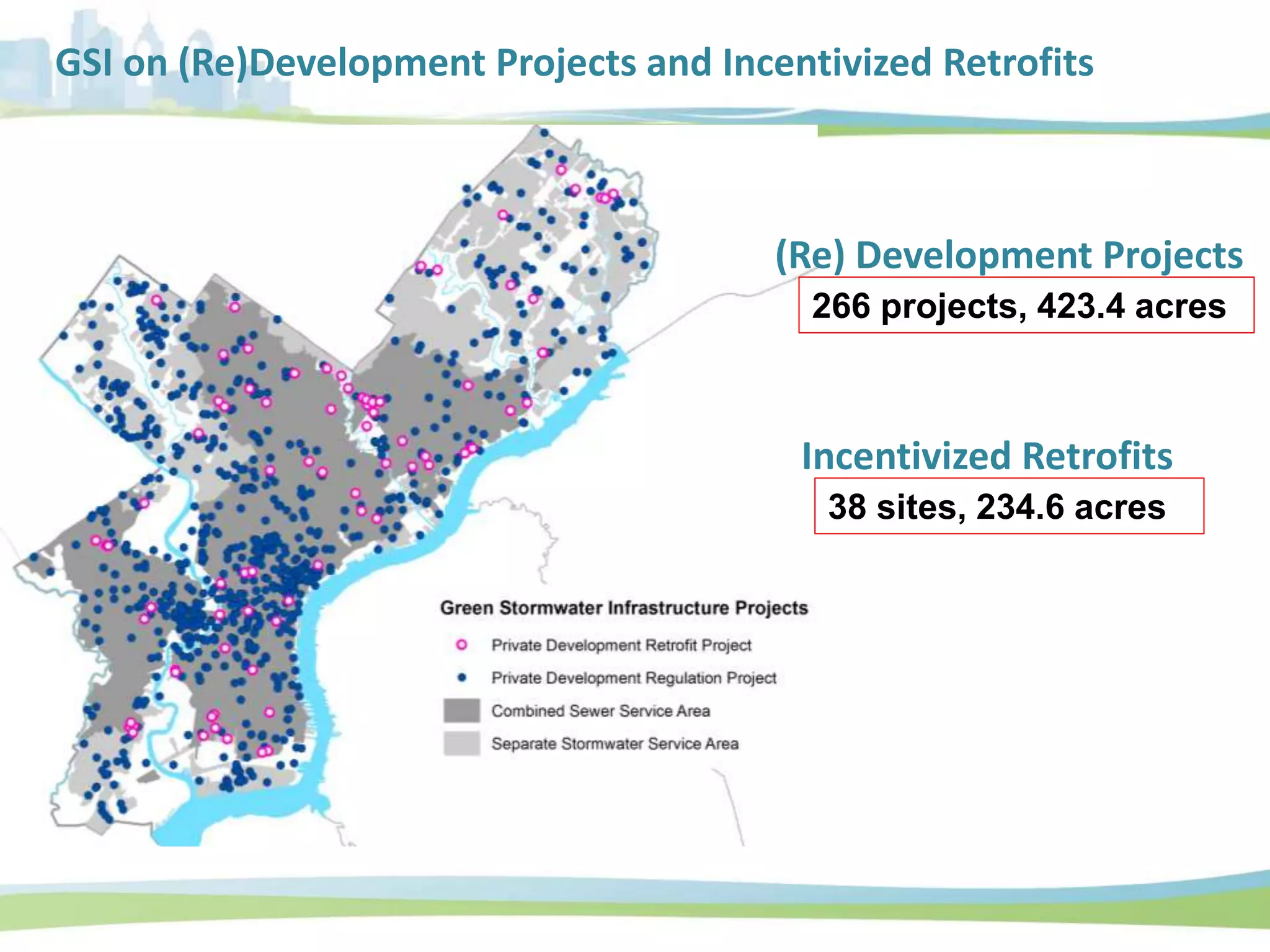 GSI on (Re)Development Projects and Incentivized Retrofits

(Re) Development Projects

266 projects, 423.4 acres

Incentivized Retrofits

38 sites, 234.6 acres

Green Stormwater Infrastructure Projects

Private Development Retrofit Project

Private Development Regulation Project

Combined Sewer Service Area

Separate Stormwater Service Area